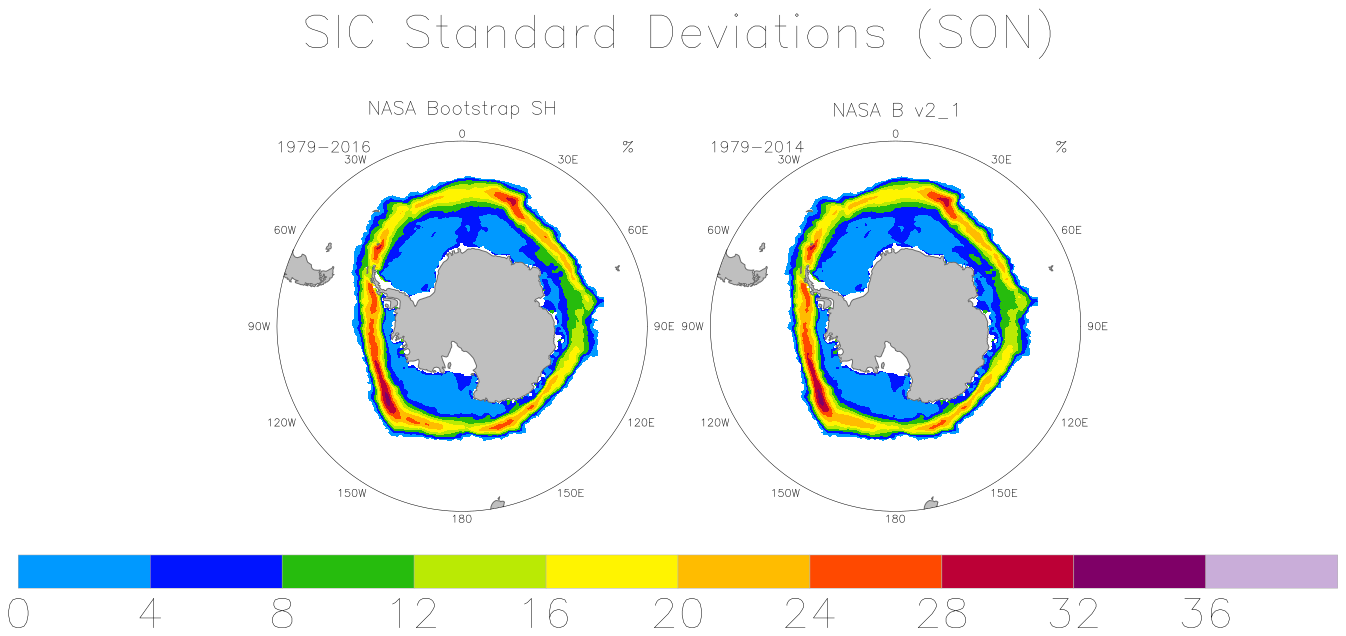 SIC Standard Deviations (SON)

NASA Bootstrap SH

1979-2016

%

0
30E
60E
90E
120E
150E
180
150W
120W
90W
60W
30W

NASA B v2_1

1979-2014

%

0
30E
60E
90E
120E
150E
180
150W
120W
90W
60W
30W

0 4 8 12 16 20 24 28 32 36